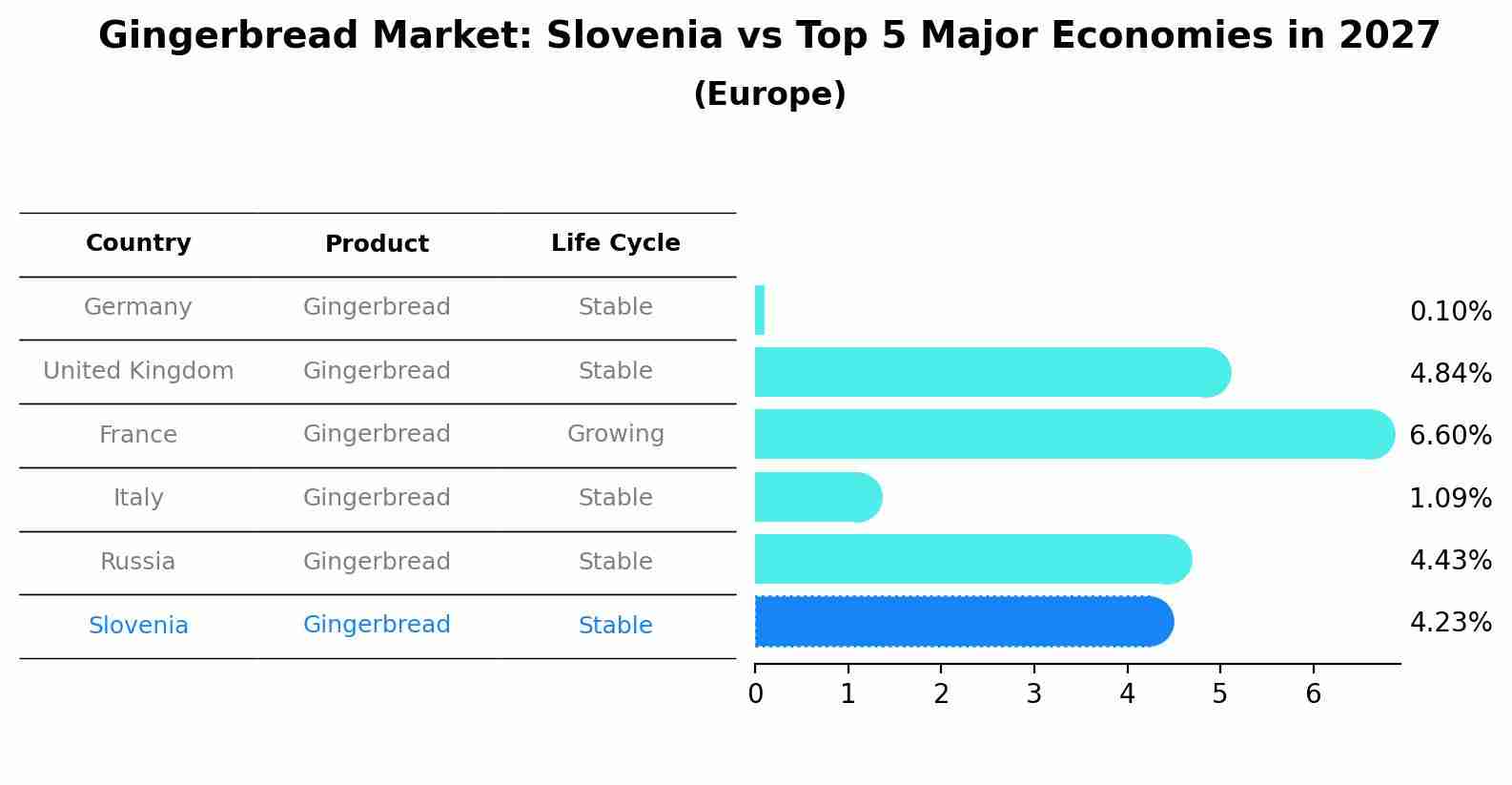 Gingerbread Market: Slovenia vs Top 5 Major Economies in 2027
(Europe)

| Country | Product | Life Cycle |
|---|---|---|
| Germany | Gingerbread | Stable |
| United Kingdom | Gingerbread | Stable |
| France | Gingerbread | Growing |
| Italy | Gingerbread | Stable |
| Russia | Gingerbread | Stable |
| Slovenia | Gingerbread | Stable |

0.10%
4.84%
6.60%
1.09%
4.43%
4.23%

0 1 2 3 4 5 6